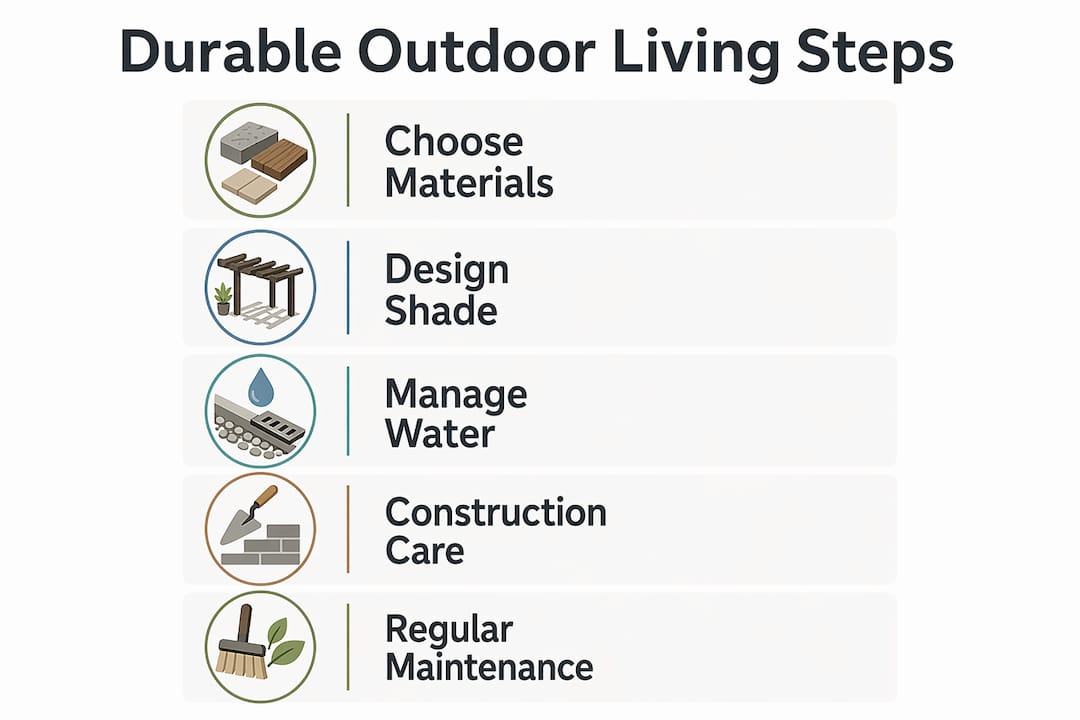 Durable Outdoor Living Steps

Choose Materials

Design Shade

Manage Water

Construction Care

Regular Maintenance